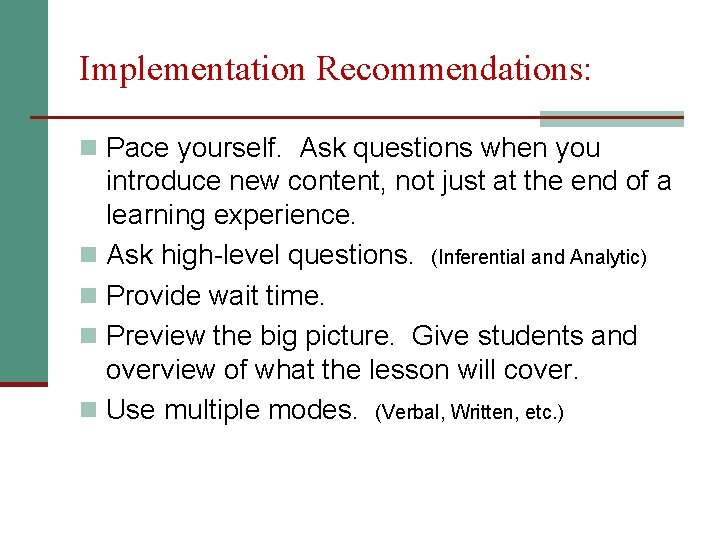 Implementation Recommendations:

- Pace yourself. Ask questions when you introduce new content, not just at the end of a learning experience.
- Ask high-level questions. (Inferential and Analytic)
- Provide wait time.
- Preview the big picture. Give students and overview of what the lesson will cover.
- Use multiple modes. (Verbal, Written, etc.)